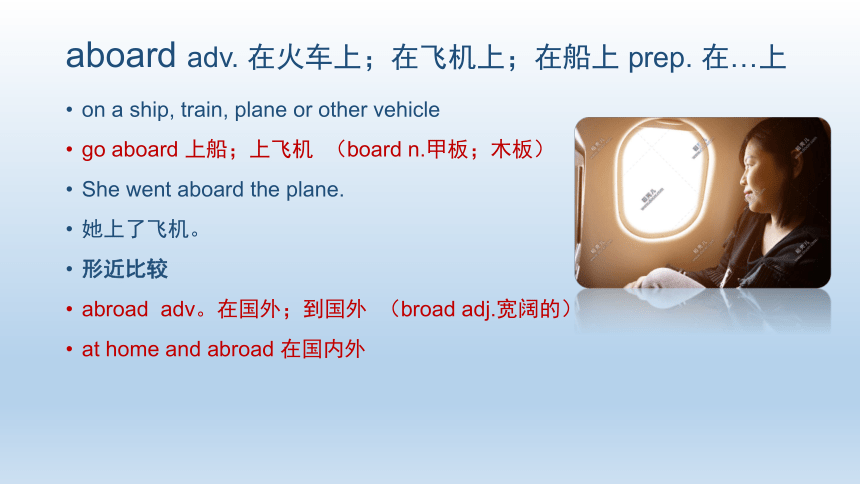 aboard adv. 在火车上；在飞机上；在船上 prep. 在…上

• on a ship, train, plane or other vehicle
• go aboard 上船；上飞机 （board n.甲板；木板）
• She went aboard the plane.
• 她上了飞机。
• 形近比较
• abroad adv。在国外；到国外 （broad adj.宽阔的）
• at home and abroad 在国内外